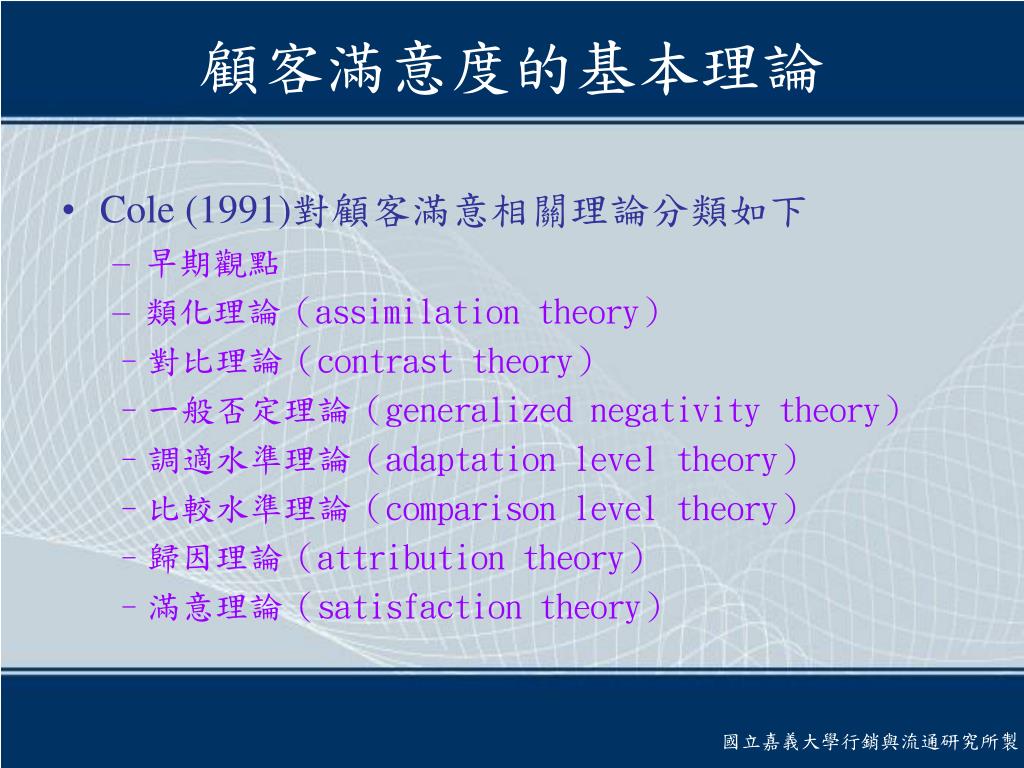 顧客滿意度的基本理論

• Cole (1991)對顧客滿意相關理論分類如下
– 早期觀點
– 類化理論（assimilation theory）
– 對比理論（contrast theory）
– 一般否定理論（generalized negativity theory）
– 調適水準理論（adaptation level theory）
– 比較水準理論（comparison level theory）
– 歸因理論（attribution theory）
– 滿意理論（satisfaction theory）

國立嘉義大學行銷與流通研究所製